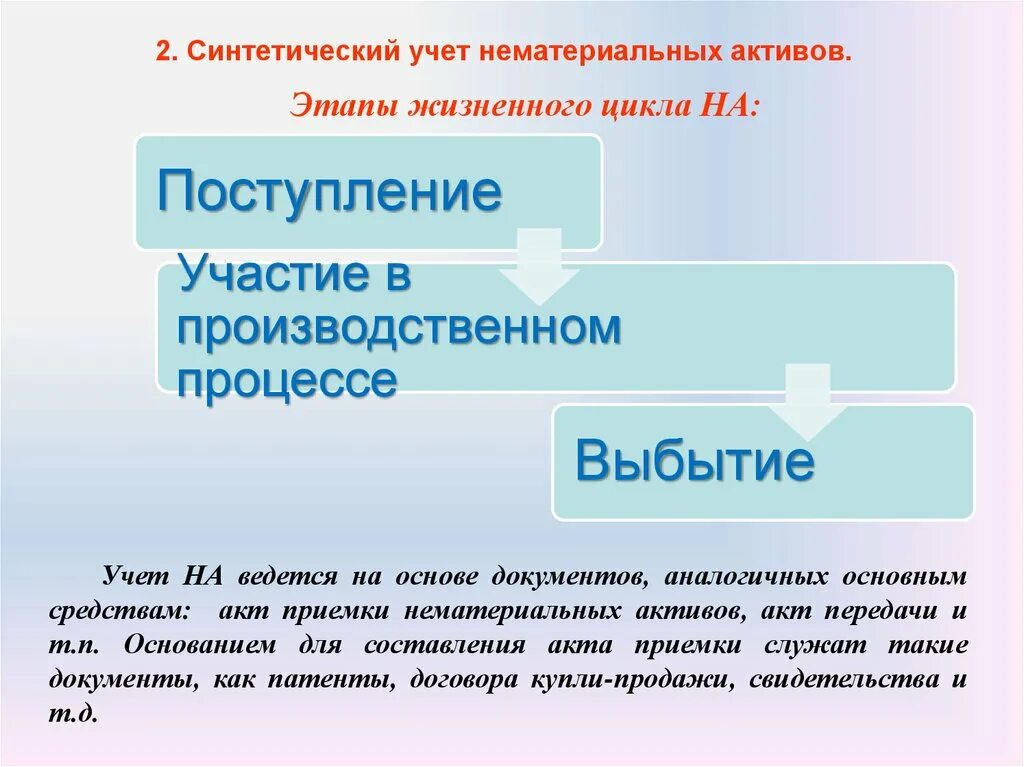 2. Синтетический учет нематериальных активов.

Этапы жизненного цикла НА:

Поступление

Участие в производственном процессе

Выбытие

Учет НА ведется на основе документов, аналогичных основным средствам: акт приемки нематериальных активов, акт передачи и т.п. Основанием для составления акта приемки служат такие документы, как патенты, договора купли-продажи, свидетельства и т.д.